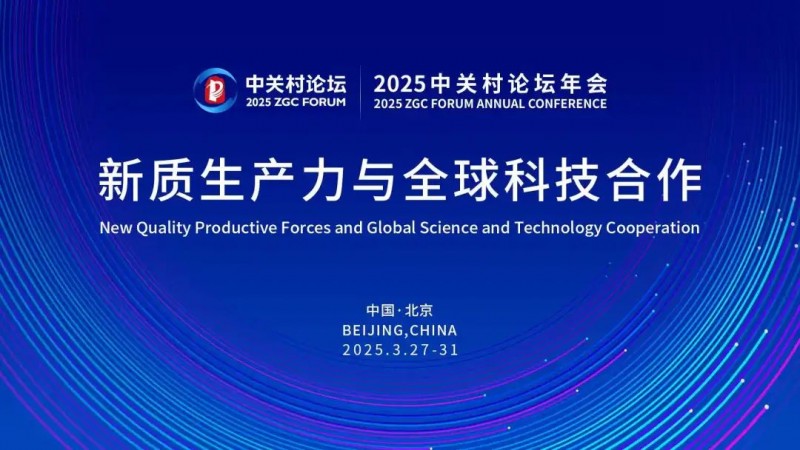 中关村论坛
2025 ZGC FORUM

2025中关村论坛年会
2025 ZGC FORUM ANNUAL CONFERENCE

新质生产力与全球科技合作
New Quality Productive Forces and Global Science and Technology Cooperation

中国·北京
BEIJING,CHINA
2025.3.27-31